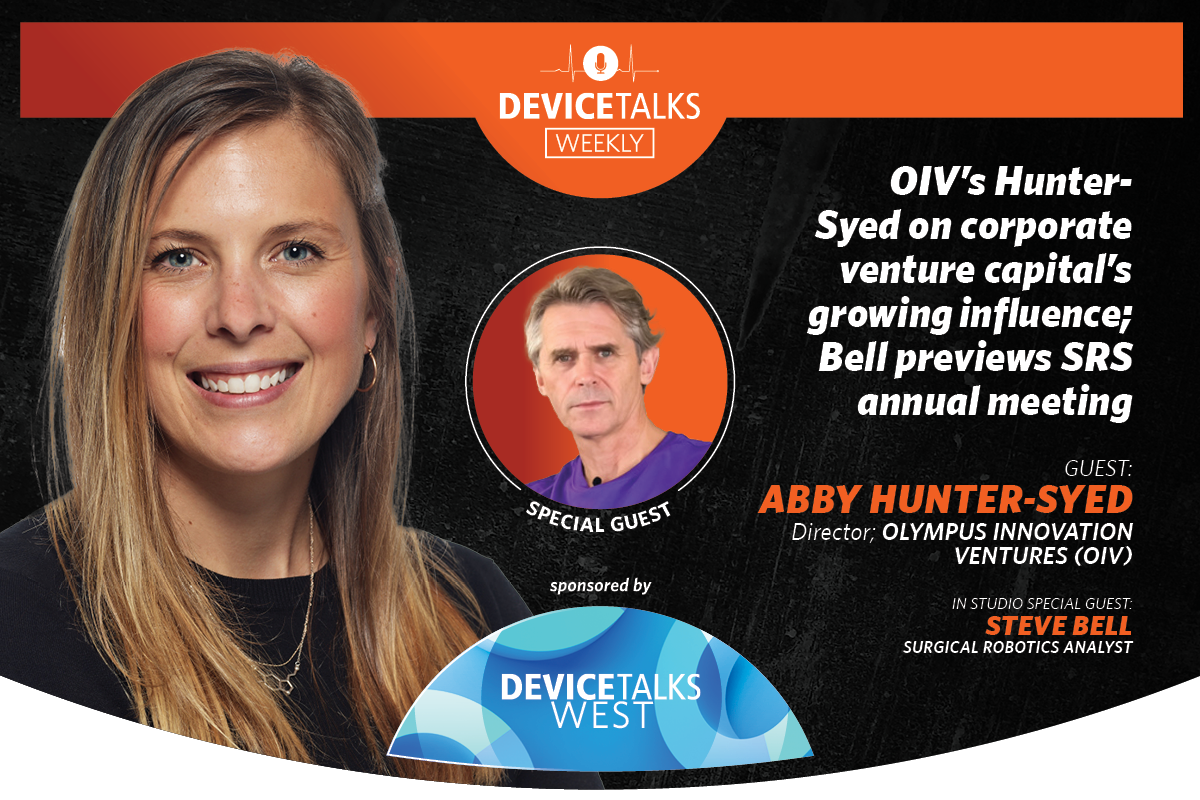 DEVICETALKS
WEEKLY

OIV's Hunter-Syed on corporate venture capital's growing influence; Bell previews SRS annual meeting

SPECIAL GUEST

GUEST:
ABBY HUNTER-SYED
Director; OLYMPUS INNOVATION VENTURES (OIV)

IN STUDIO SPECIAL GUEST:
STEVE BELL
SURGICAL ROBOTICS ANALYST

sponsored by

DEVICETALKS
WEST